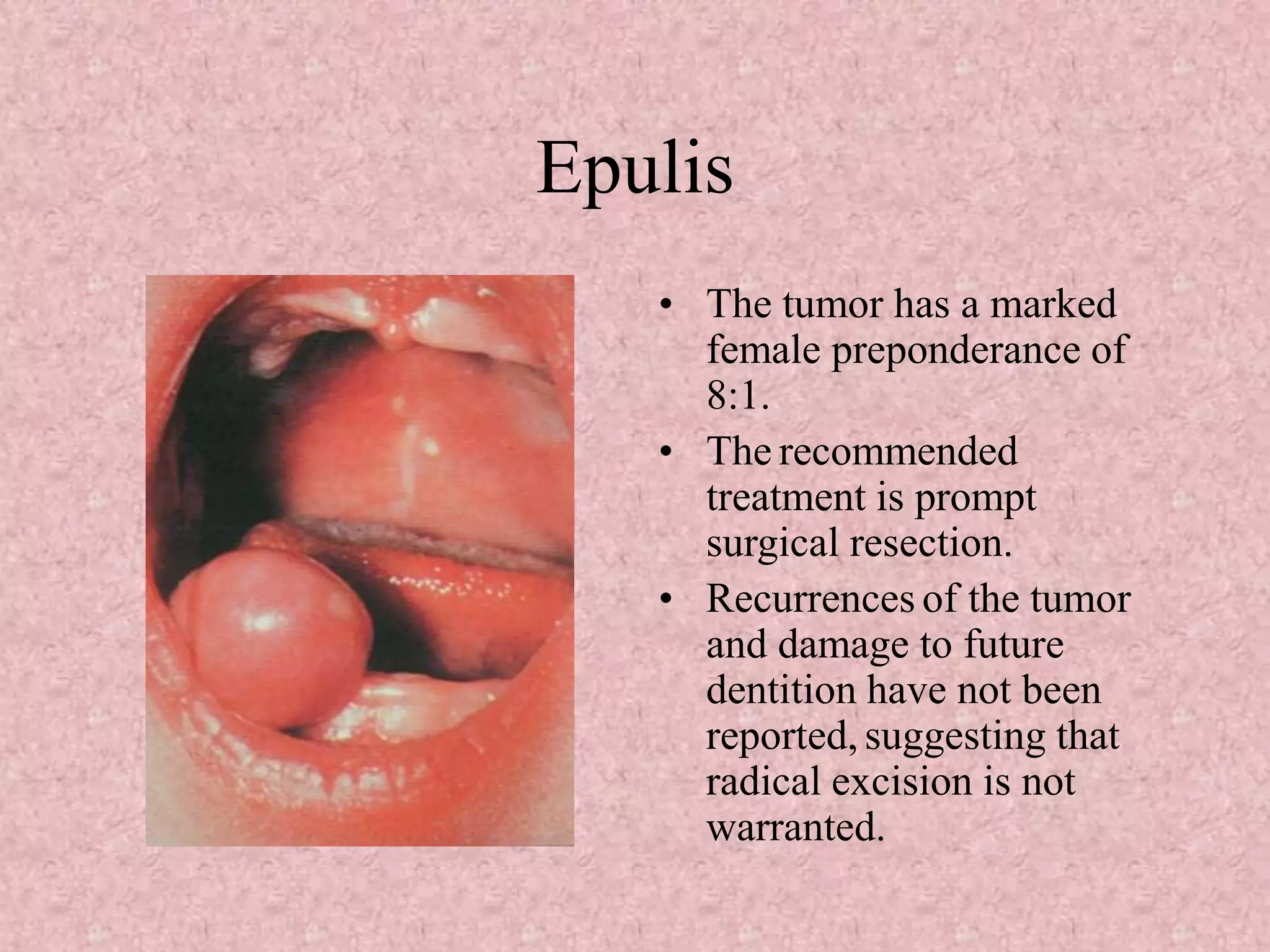 Epulis

• The tumor has a marked female preponderance of 8:1.
• The recommended treatment is prompt surgical resection.
• Recurrences of the tumor and damage to future dentition have not been reported, suggesting that radical excision is not warranted.